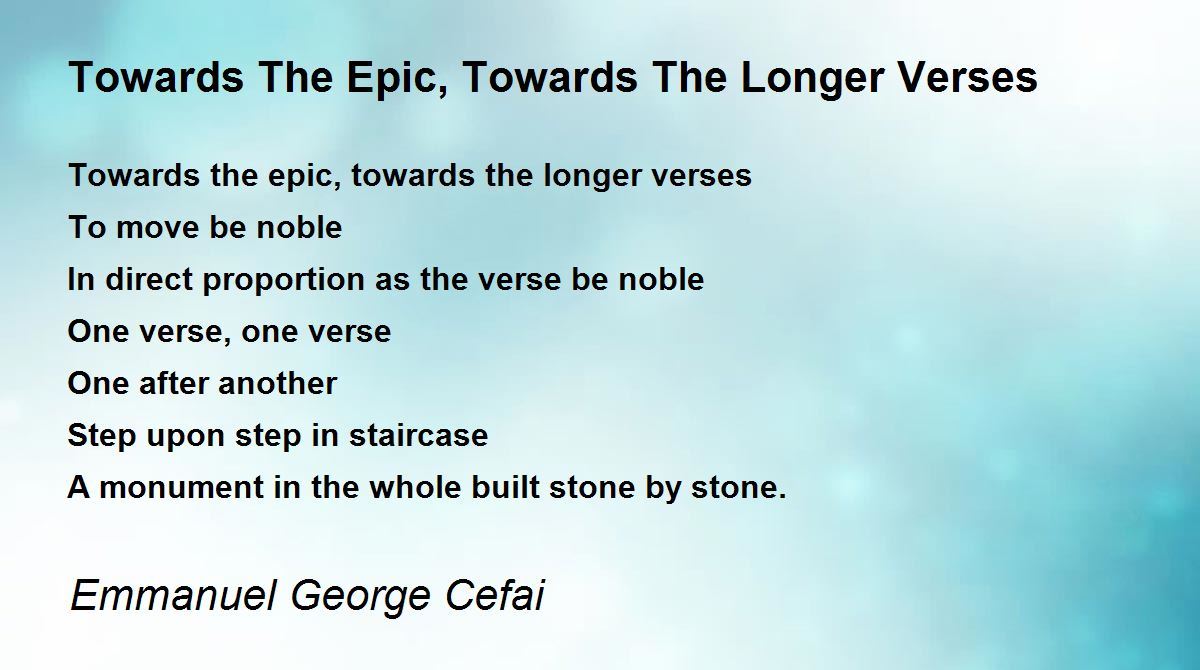 Towards The Epic, Towards The Longer Verses

Towards the epic, towards the longer verses
To move be noble
In direct proportion as the verse be noble
One verse, one verse
One after another
Step upon step in staircase
A monument in the whole built stone by stone.

Emmanuel George Cefai